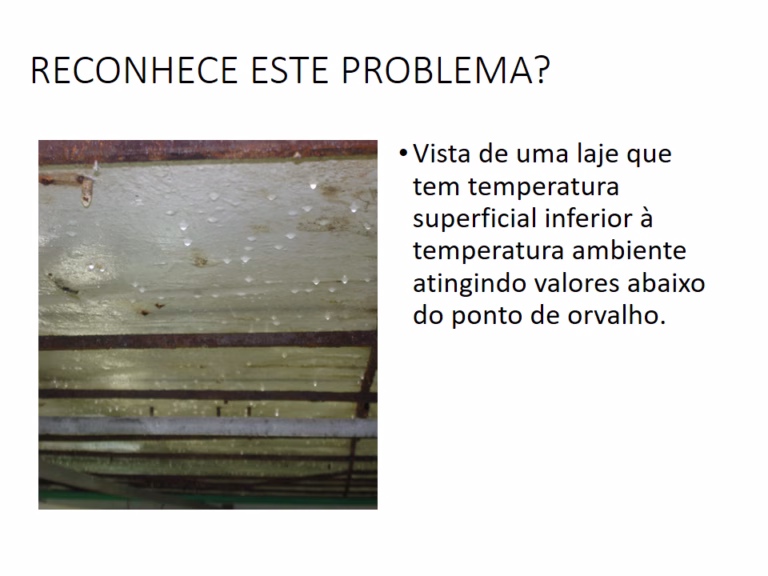 RECONHECE ESTE PROBLEMA?

• Vista de uma laje que tem temperatura superficial inferior à temperatura ambiente atingindo valores abaixo do ponto de orvalho.